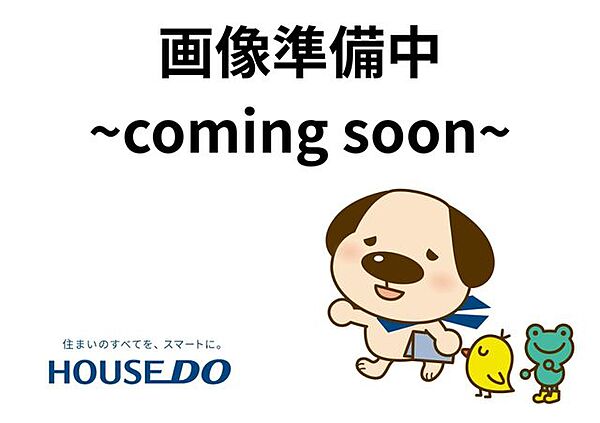 画像準備中
~coming soon~

住まいのすべてを、スマートに。
HOUSEDO